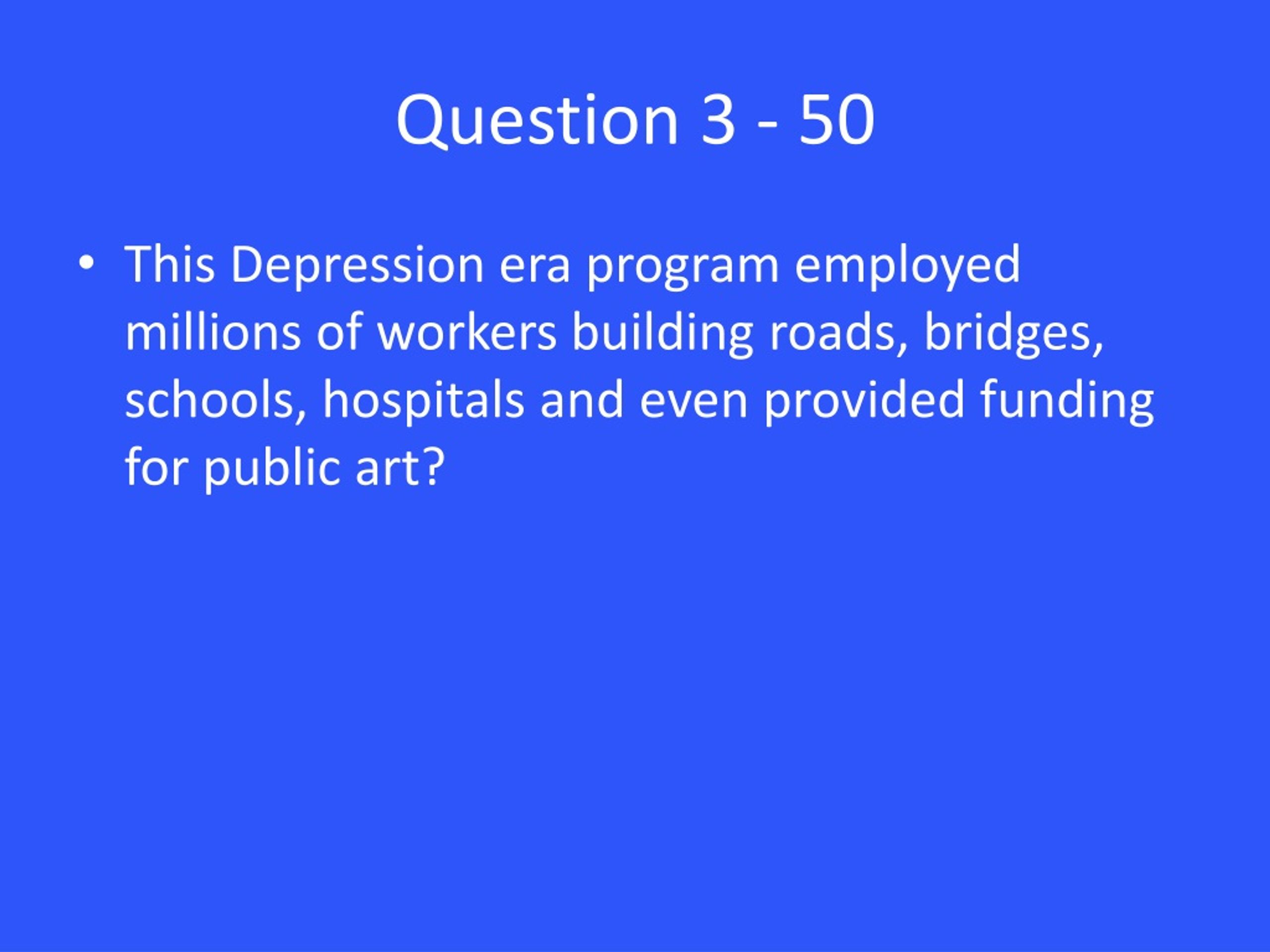 Question 3 - 50

• This Depression era program employed millions of workers building roads, bridges, schools, hospitals and even provided funding for public art?